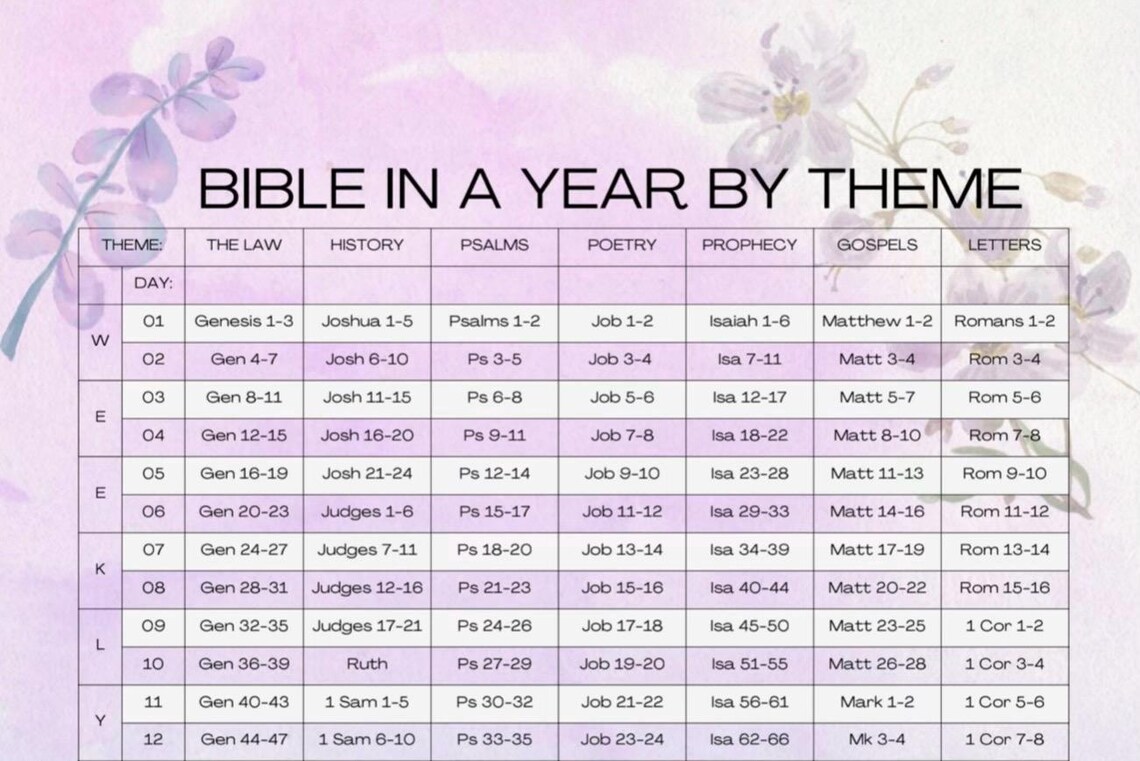 BIBLE IN A YEAR BY THEME

| THEME: | | THE LAW | HISTORY | PSALMS | POETRY | PROPHECY | GOSPELS | LETTERS |
|---|---|---|---|---|---|---|---|---|
| | DAY: | | | | | | | |
| W | 01 | Genesis 1-3 | Joshua 1-5 | Psalms 1-2 | Job 1-2 | Isaiah 1-6 | Matthew 1-2 | Romans 1-2 |
| | 02 | Gen 4-7 | Josh 6-10 | Ps 3-5 | Job 3-4 | Isa 7-11 | Matt 3-4 | Rom 3-4 |
| E | 03 | Gen 8-11 | Josh 11-15 | Ps 6-8 | Job 5-6 | Isa 12-17 | Matt 5-7 | Rom 5-6 |
| | 04 | Gen 12-15 | Josh 16-20 | Ps 9-11 | Job 7-8 | Isa 18-22 | Matt 8-10 | Rom 7-8 |
| E | 05 | Gen 16-19 | Josh 21-24 | Ps 12-14 | Job 9-10 | Isa 23-28 | Matt 11-13 | Rom 9-10 |
| | 06 | Gen 20-23 | Judges 1-6 | Ps 15-17 | Job 11-12 | Isa 29-33 | Matt 14-16 | Rom 11-12 |
| K | 07 | Gen 24-27 | Judges 7-11 | Ps 18-20 | Job 13-14 | Isa 34-39 | Matt 17-19 | Rom 13-14 |
| | 08 | Gen 28-31 | Judges 12-16 | Ps 21-23 | Job 15-16 | Isa 40-44 | Matt 20-22 | Rom 15-16 |
| L | 09 | Gen 32-35 | Judges 17-21 | Ps 24-26 | Job 17-18 | Isa 45-50 | Matt 23-25 | 1 Cor 1-2 |
| | 10 | Gen 36-39 | Ruth | Ps 27-29 | Job 19-20 | Isa 51-55 | Matt 26-28 | 1 Cor 3-4 |
| Y | 11 | Gen 40-43 | 1 Sam 1-5 | Ps 30-32 | Job 21-22 | Isa 56-61 | Mark 1-2 | 1 Cor 5-6 |
| | 12 | Gen 44-47 | 1 Sam 6-10 | Ps 33-35 | Job 23-24 | Isa 62-66 | Mk 3-4 | 1 Cor 7-8 |